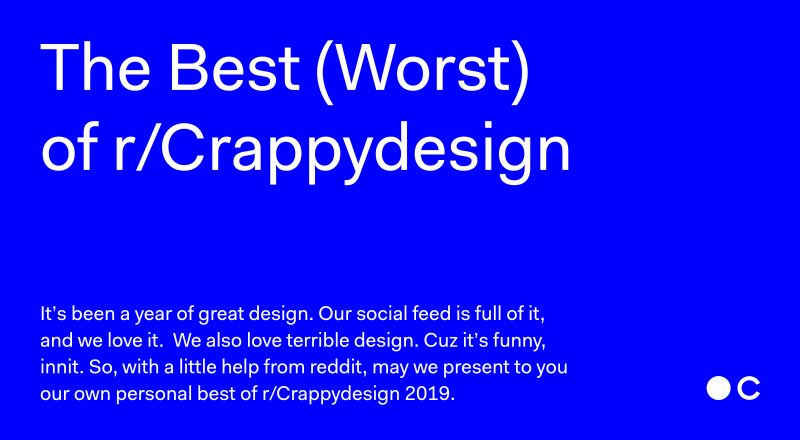 The Best (Worst) of r/Crappydesign

It's been a year of great design. Our social feed is full of it, and we love it. We also love terrible design. Cuz it's funny, innit. So, with a little help from reddit, may we present to you our own personal best of r/Crappydesign 2019.

C